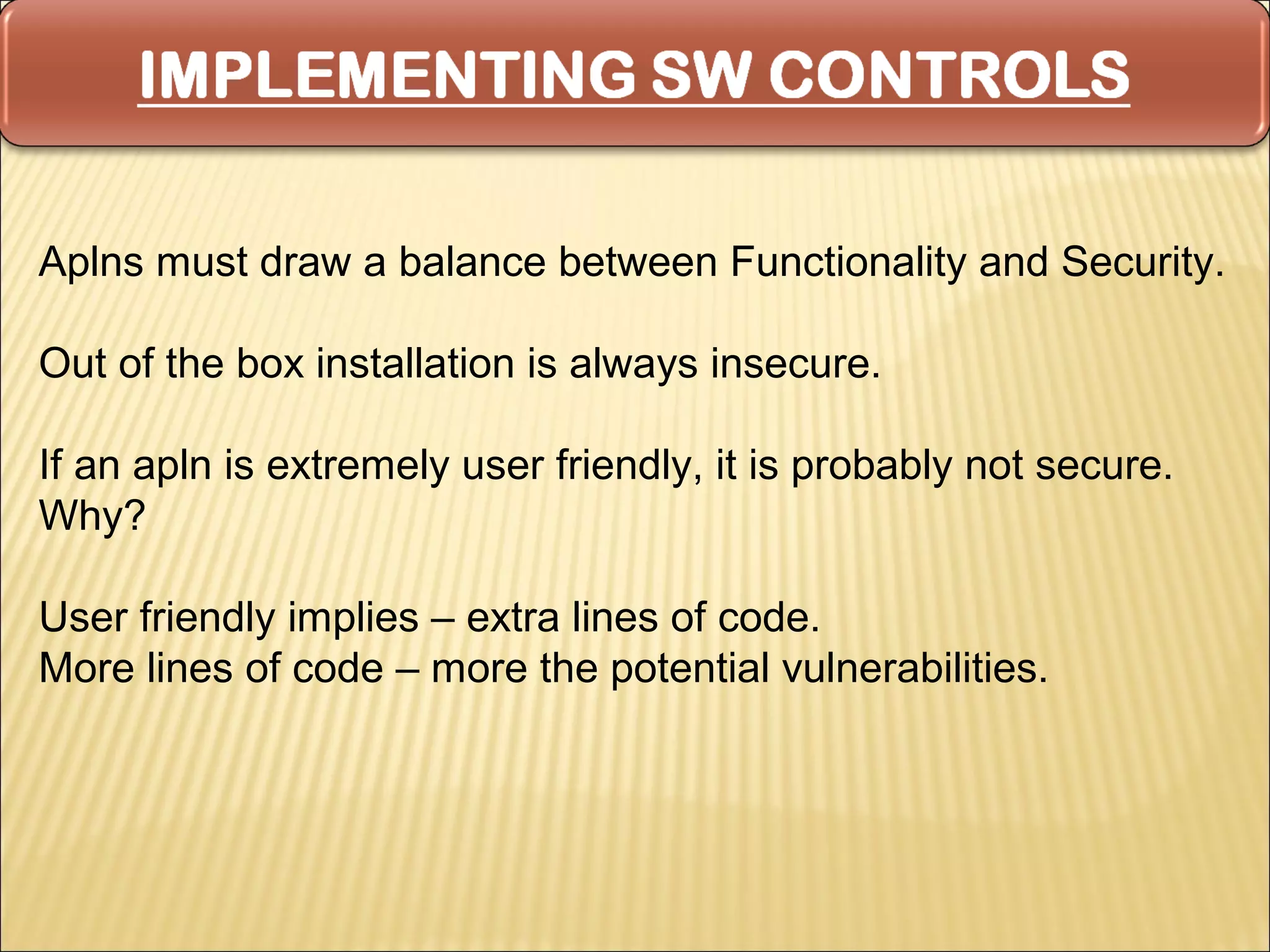 IMPLEMENTING SW CONTROLS

Aplns must draw a balance between Functionality and Security.

Out of the box installation is always insecure.

If an apln is extremely user friendly, it is probably not secure. Why?

User friendly implies – extra lines of code.
More lines of code – more the potential vulnerabilities.